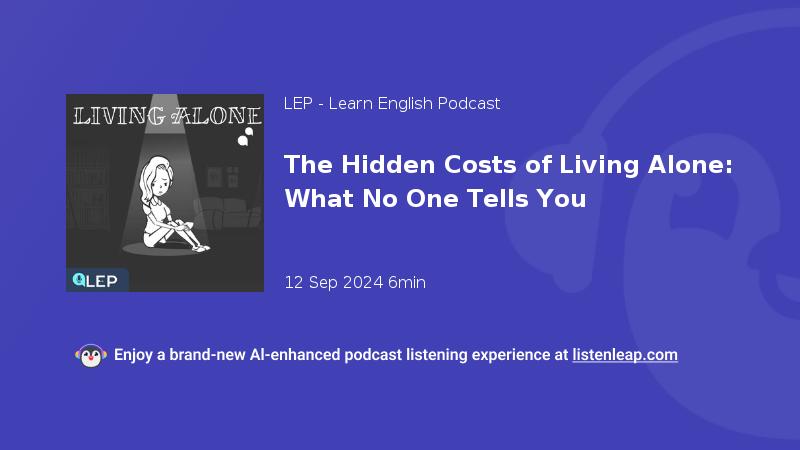 LIVING ALONE

LEP

LEP - Learn English Podcast

The Hidden Costs of Living Alone: What No One Tells You

12 Sep 2024 6min

Enjoy a brand-new AI-enhanced podcast listening experience at listenleap.com